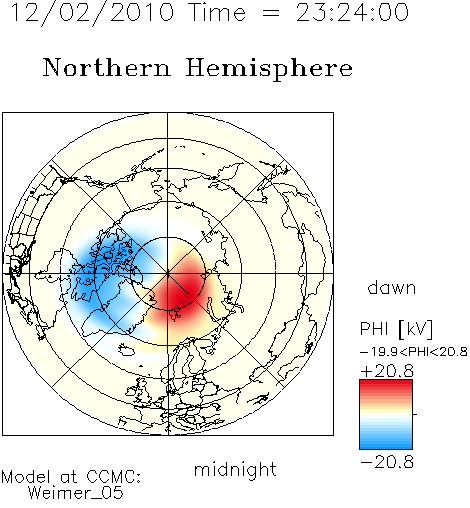 12/02/2010 Time = 23:24:00

Northern Hemisphere

dawn

PHI [kV]

−19.9<PHI<20.8

+20.8

−20.8

midnight

Model at CCMC:
Weimer_05